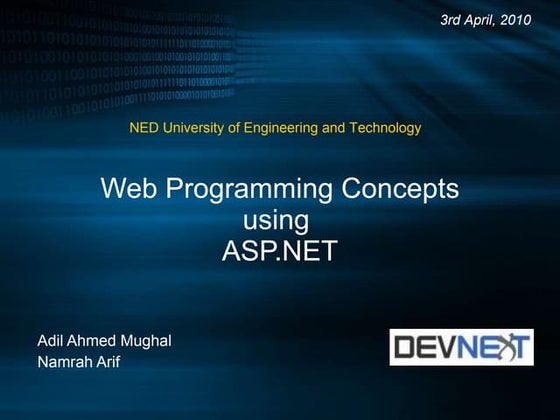 3rd April, 2010

NED University of Engineering and Technology

Web Programming Concepts using ASP.NET

Adil Ahmed Mughal
Namrah Arif

DEVNEXT